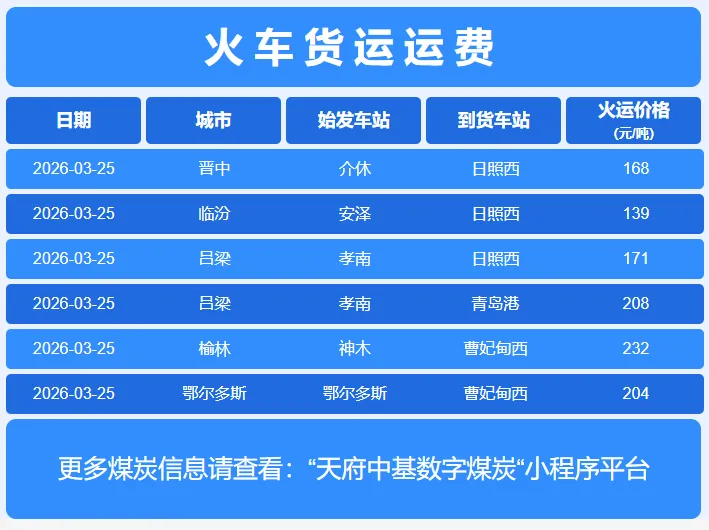 火车货运运费

| 日期 | 城市 | 始发车站 | 到货车站 | 火运价格 (元/吨) |
|---|---|---|---|---|
| 2026-03-25 | 晋中 | 介休 | 日照西 | 168 |
| 2026-03-25 | 临汾 | 安泽 | 日照西 | 139 |
| 2026-03-25 | 吕梁 | 孝南 | 日照西 | 171 |
| 2026-03-25 | 吕梁 | 孝南 | 青岛港 | 208 |
| 2026-03-25 | 榆林 | 神木 | 曹妃甸西 | 232 |
| 2026-03-25 | 鄂尔多斯 | 鄂尔多斯 | 曹妃甸西 | 204 |

更多煤炭信息请查看：“天府中基数字煤炭“小程序平台